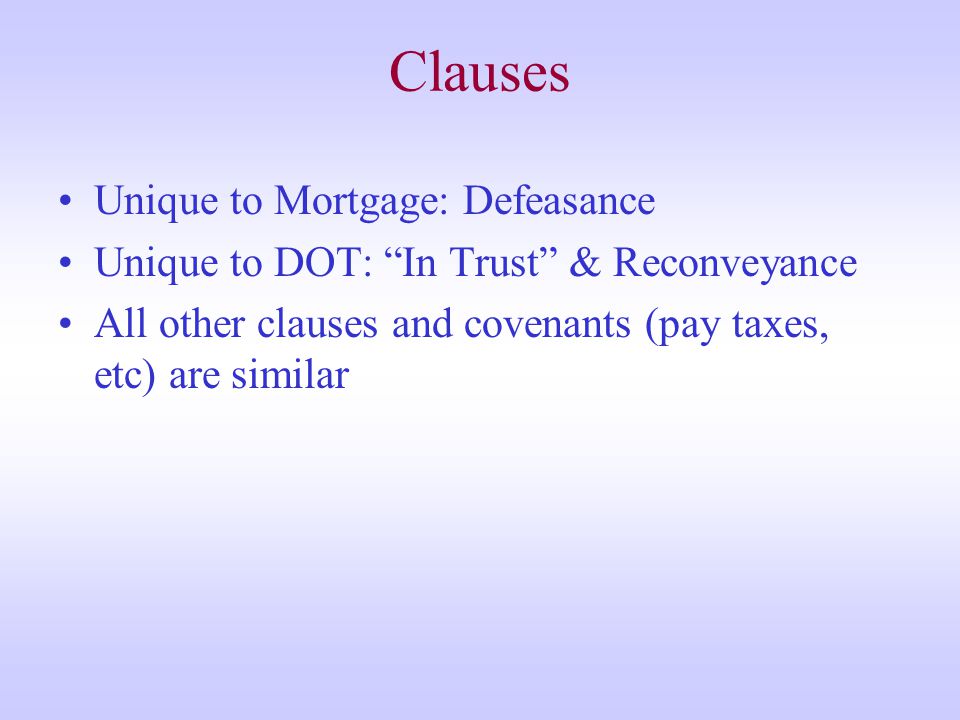 Clauses

• Unique to Mortgage: Defeasance
• Unique to DOT: “In Trust” & Reconveyance
• All other clauses and covenants (pay taxes, etc) are similar